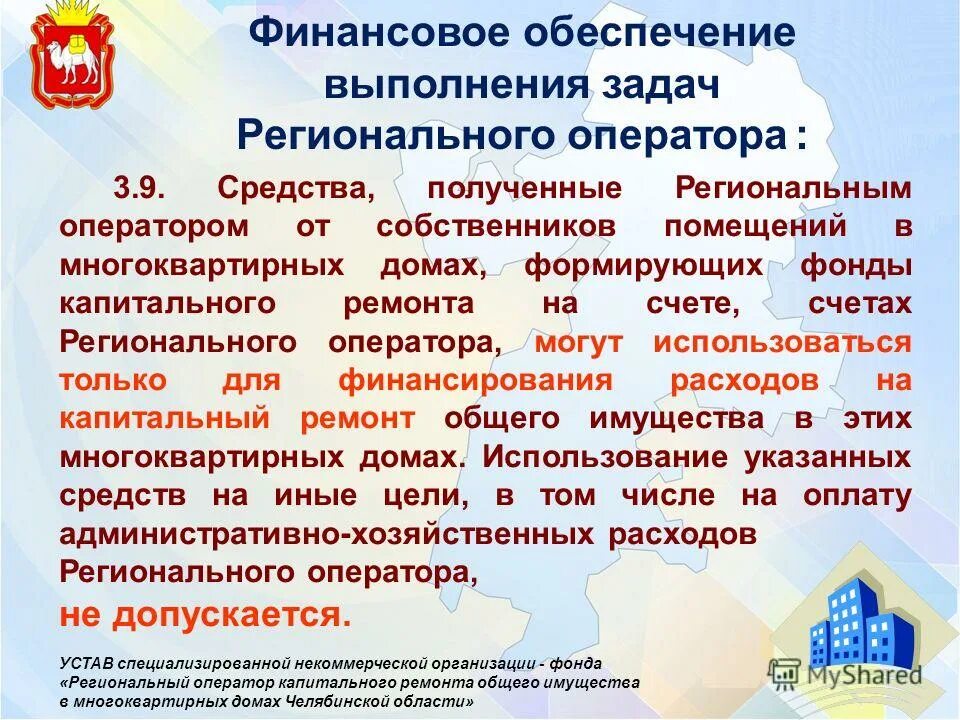 Финансовое обеспечение выполнения задач Регионального оператора :

3.9. Средства, полученные Региональным оператором от собственников помещений в многоквартирных домах, формирующих фонды капитального ремонта на счете, счетах Регионального оператора, могут использоваться только для финансирования расходов на капитальный ремонт общего имущества в этих многоквартирных домах. Использование указанных средств на иные цели, в том числе на оплату административно-хозяйственных расходов Регионального оператора,
не допускается.

УСТАВ специализированной некоммерческой организации - фонда «Региональный оператор капитального ремонта общего имущества в многоквартирных домах Челябинской области»

MyShared